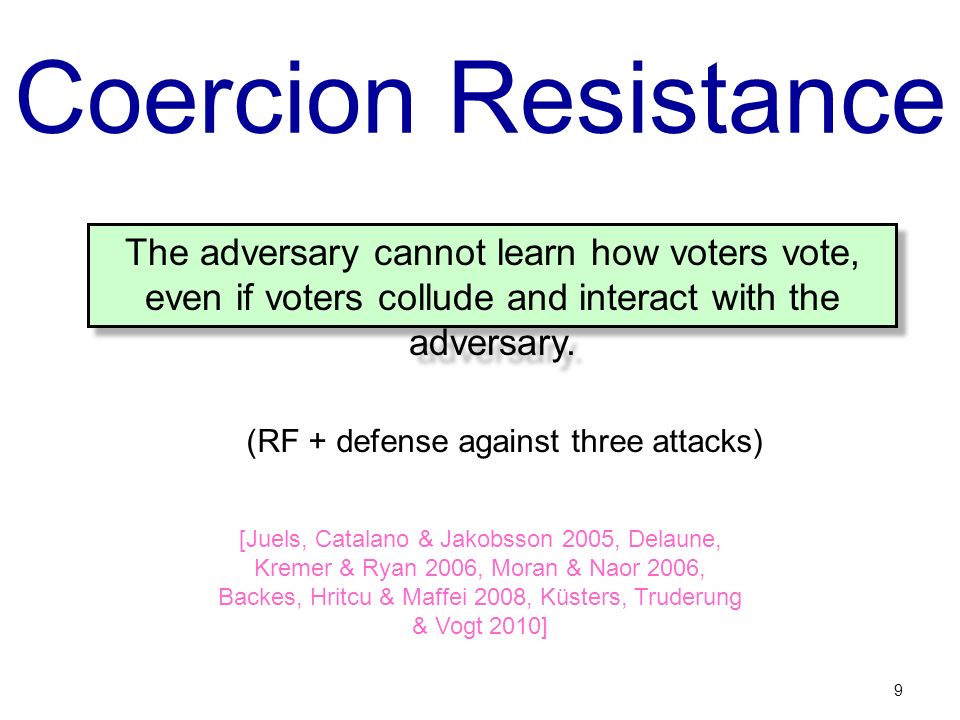 Coercion Resistance

The adversary cannot learn how voters vote, even if voters collude and interact with the adversary.

(RF + defense against three attacks)

[Juels, Catalano & Jakobsson 2005, Delaune, Kremer & Ryan 2006, Moran & Naor 2006, Backes, Hritcu & Maffei 2008, Küsters, Truderung & Vogt 2010]

9